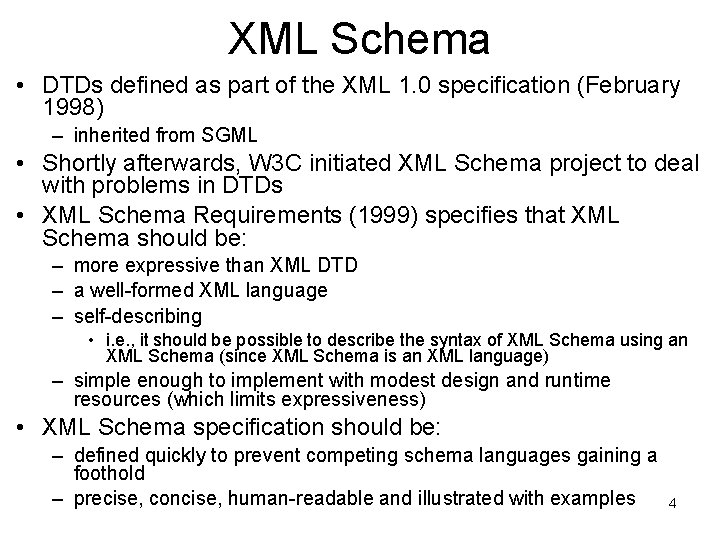 XML Schema

• DTDs defined as part of the XML 1.0 specification (February 1998)
– inherited from SGML
• Shortly afterwards, W3C initiated XML Schema project to deal with problems in DTDs
• XML Schema Requirements (1999) specifies that XML Schema should be:
– more expressive than XML DTD
– a well-formed XML language
– self-describing
• i.e., it should be possible to describe the syntax of XML Schema using an XML Schema (since XML Schema is an XML language)
– simple enough to implement with modest design and runtime resources (which limits expressiveness)
• XML Schema specification should be:
– defined quickly to prevent competing schema languages gaining a foothold
– precise, concise, human-readable and illustrated with examples

4